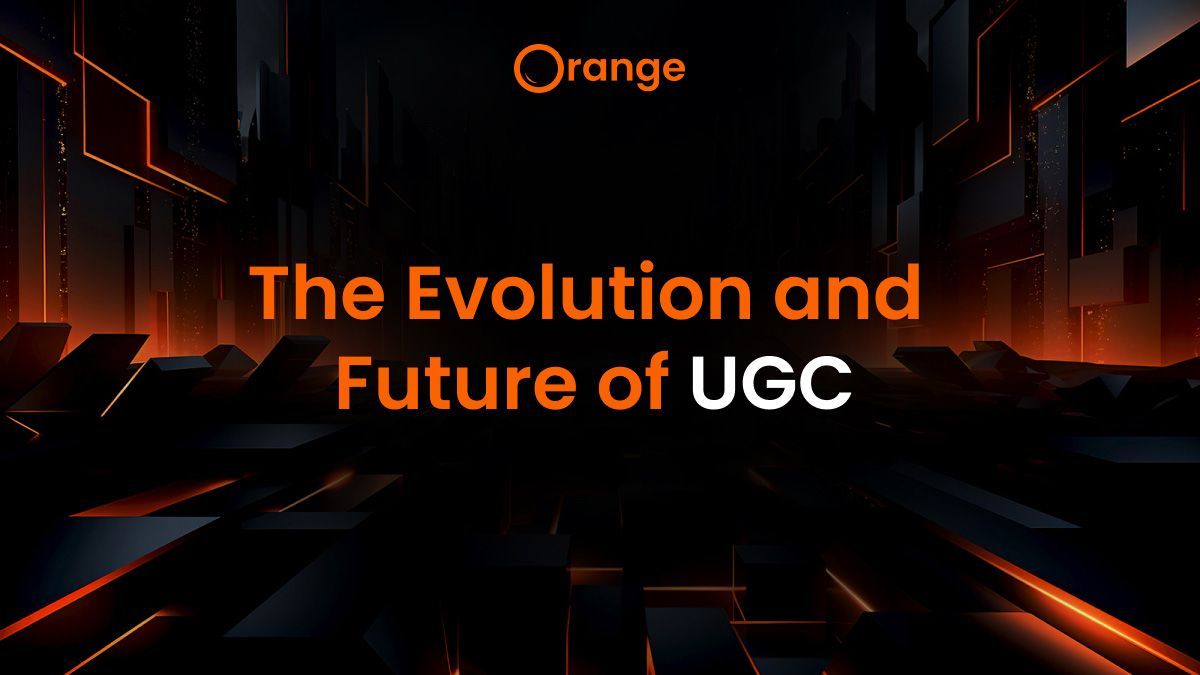 Orange

The Evolution and Future of UGC